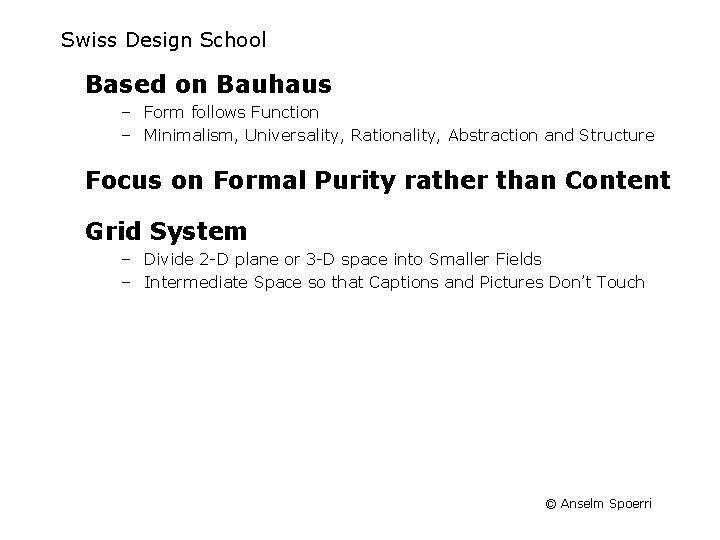 Swiss Design School

Based on Bauhaus

– Form follows Function
– Minimalism, Universality, Rationality, Abstraction and Structure

Focus on Formal Purity rather than Content

Grid System

– Divide 2-D plane or 3-D space into Smaller Fields
– Intermediate Space so that Captions and Pictures Don't Touch

© Anselm Spoerri